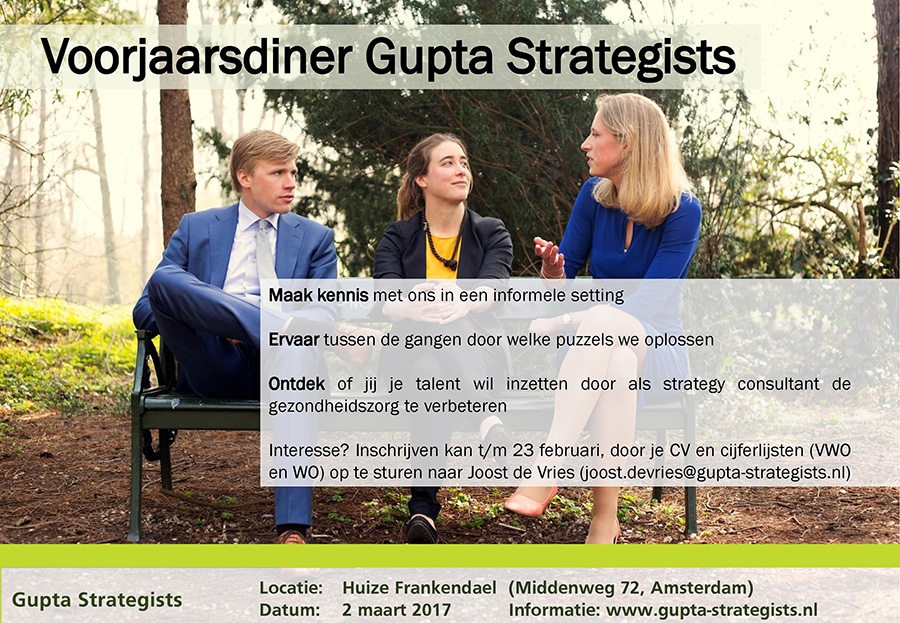 Voorjaarsdiner Gupta Strategists

Maak kennis met ons in een informele setting

Ervaar tussen de gangen door welke puzzels we oplossen

Ontdek of jij je talent wil inzetten door als strategy consultant de gezondheidszorg te verbeteren

Interesse? Inschrijven kan t/m 23 februari, door je CV en cijferlijsten (VWO en WO) op te sturen naar Joost de Vries (joost.devries@gupta-strategists.nl)

Gupta Strategists

Locatie: Huize Frankendael (Middenweg 72, Amsterdam)
Datum: 2 maart 2017 Informatie: www.gupta-strategists.nl